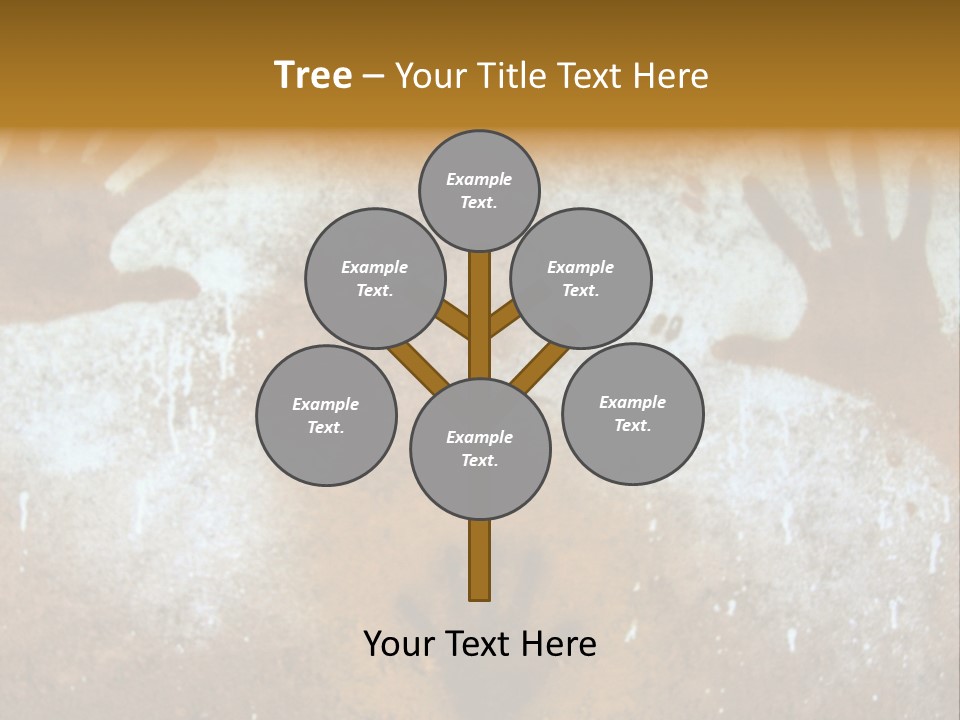 Tree – Your Title Text Here

Example Text.

Example Text.

Example Text.

Example Text.

Example Text.

Example Text.

Your Text Here